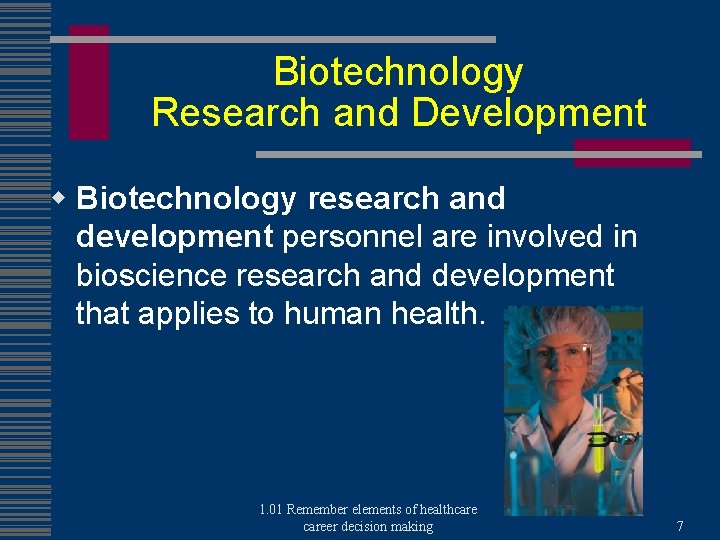 Biotechnology Research and Development

Biotechnology research and development personnel are involved in bioscience research and development that applies to human health.

1.01 Remember elements of healthcare career decision making

7